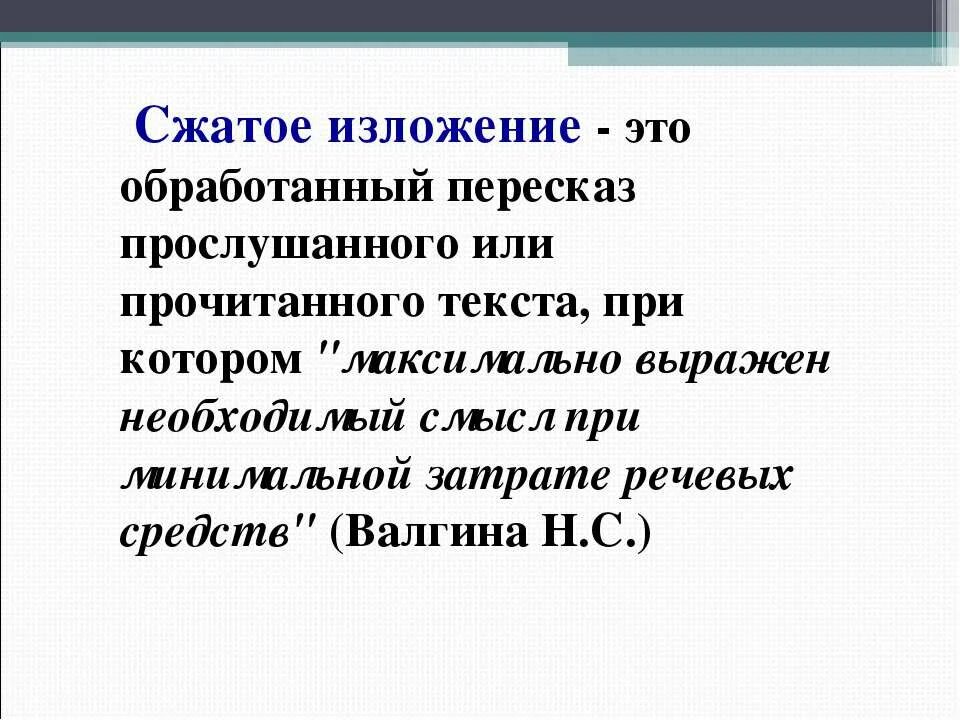 Сжатое изложение - это обработанный пересказ прослушанного или прочитанного текста, при котором "максимально выражен необходимый смысл при минимальной затрате речевых средств" (Валгина Н.С.)